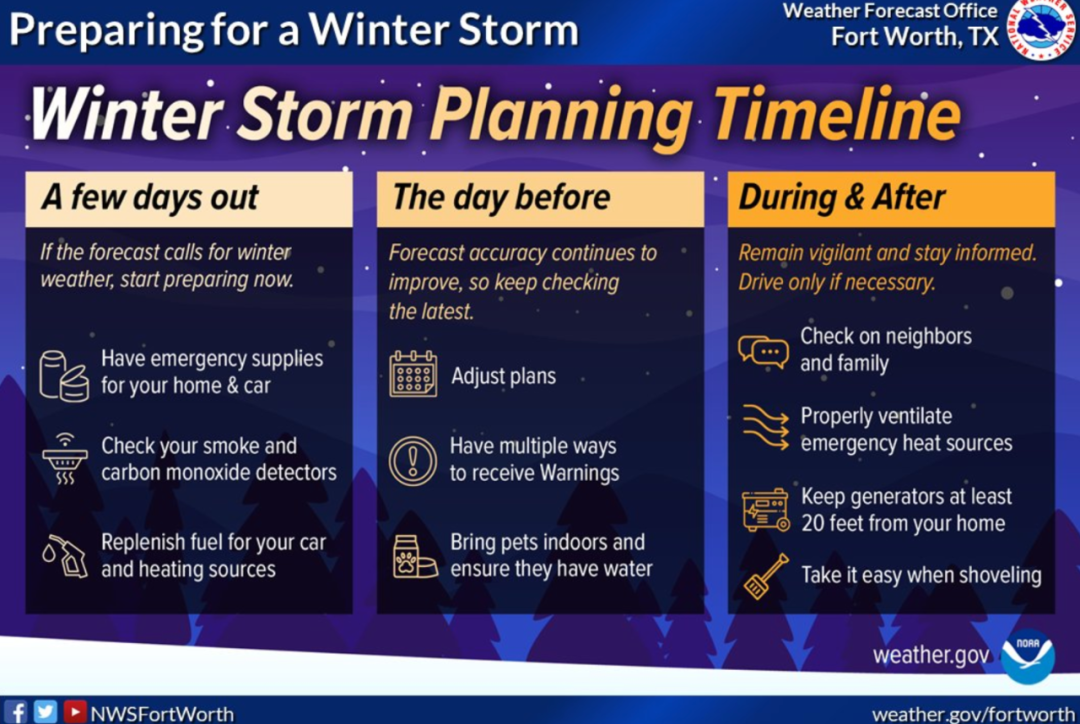 Preparing for a Winter Storm

Weather Forecast Office
Fort Worth, TX

NATIONAL WEATHER SERVICE

Winter Storm Planning Timeline

A few days out

If the forecast calls for winter weather, start preparing now.

Have emergency supplies for your home & car

Check your smoke and carbon monoxide detectors

Replenish fuel for your car and heating sources

The day before

Forecast accuracy continues to improve, so keep checking the latest.

Adjust plans

Have multiple ways to receive Warnings

Bring pets indoors and ensure they have water

During & After

Remain vigilant and stay informed. Drive only if necessary.

Check on neighbors and family

Properly ventilate emergency heat sources

Keep generators at least 20 feet from your home

Take it easy when shoveling

weather.gov

NOAA

NWSFortWorth

weather.gov/fortworth